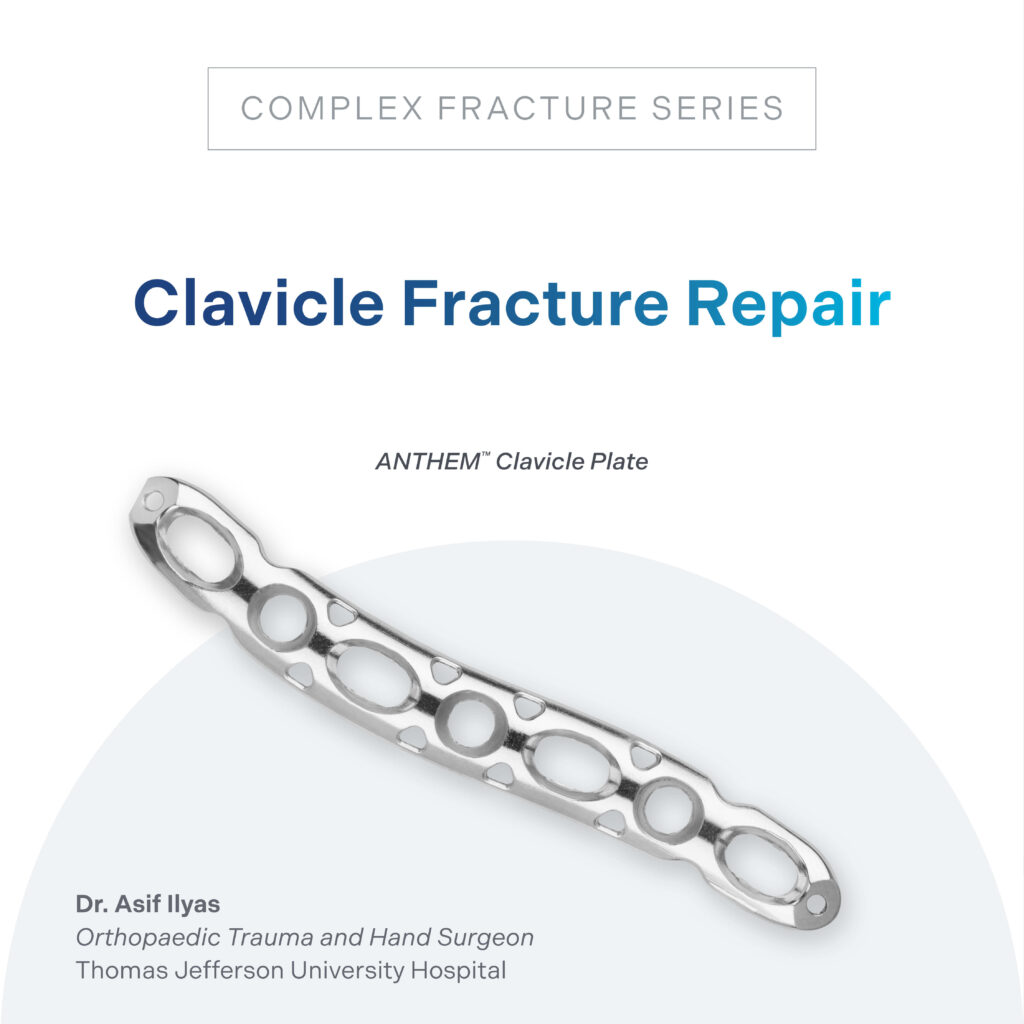 COMPLEX FRACTURE SERIES

Clavicle Fracture Repair

ANTHEM™ Clavicle Plate

Dr. Asif Ilyas
Orthopaedic Trauma and Hand Surgeon
Thomas Jefferson University Hospital